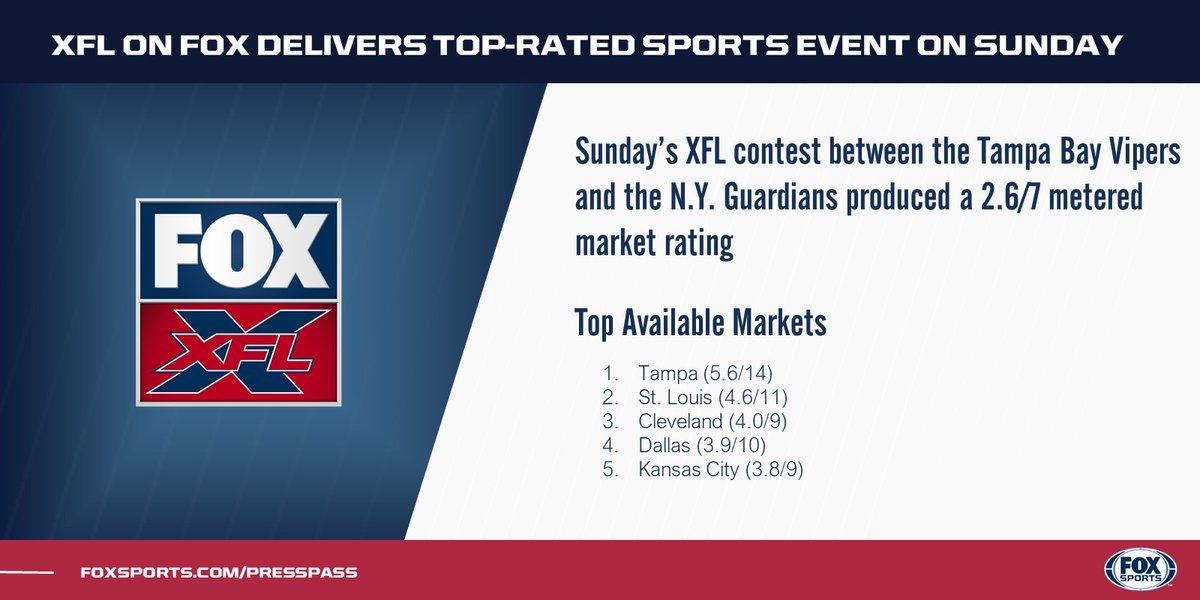 XFL ON FOX DELIVERS TOP-RATED SPORTS EVENT ON SUNDAY

FOX

XFL

Sunday's XFL contest between the Tampa Bay Vipers and the N.Y. Guardians produced a 2.6/7 metered market rating

Top Available Markets

1. Tampa (5.6/14)
2. St. Louis (4.6/11)
3. Cleveland (4.0/9)
4. Dallas (3.9/10)
5. Kansas City (3.8/9)

FOXSPORTS.COM/PRESSPASS

FOX SPORTS